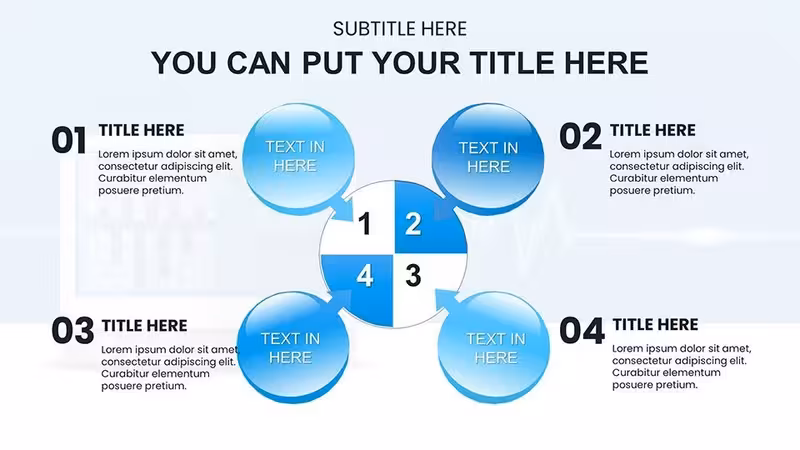 SUBTITLE HERE

YOU CAN PUT YOUR TITLE HERE

01 TITLE HERE

Lorem ipsum dolor sit amet, consectetur adipiscing elit. Curabitur elementum posuere pretium.

TEXT IN HERE

TEXT IN HERE

02 TITLE HERE

Lorem ipsum dolor sit amet, consectetur adipiscing elit. Curabitur elementum posuere pretium.

1

2

4

3

03 TITLE HERE

Lorem ipsum dolor sit amet, consectetur adipiscing elit. Curabitur elementum posuere pretium.

TEXT IN HERE

TEXT IN HERE

04 TITLE HERE

Lorem ipsum dolor sit amet, consectetur adipiscing elit. Curabitur elementum posuere pretium.